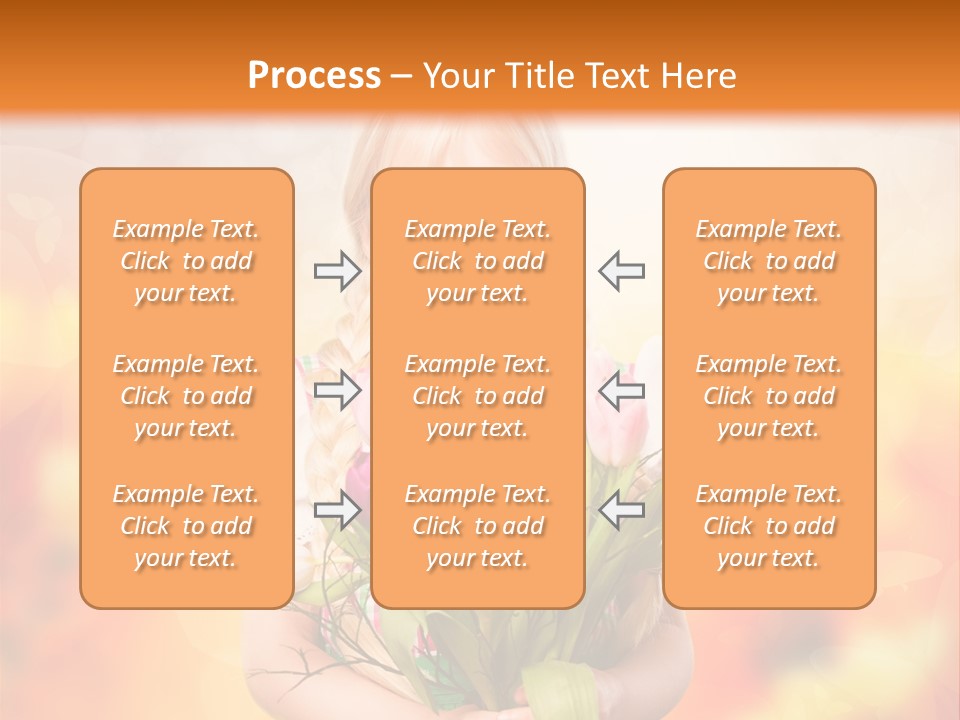 Process – Your Title Text Here

Example Text. Click to add your text.

Example Text. Click to add your text.

Example Text. Click to add your text.

Example Text. Click to add your text.

Example Text. Click to add your text.

Example Text. Click to add your text.

Example Text. Click to add your text.

Example Text. Click to add your text.

Example Text. Click to add your text.